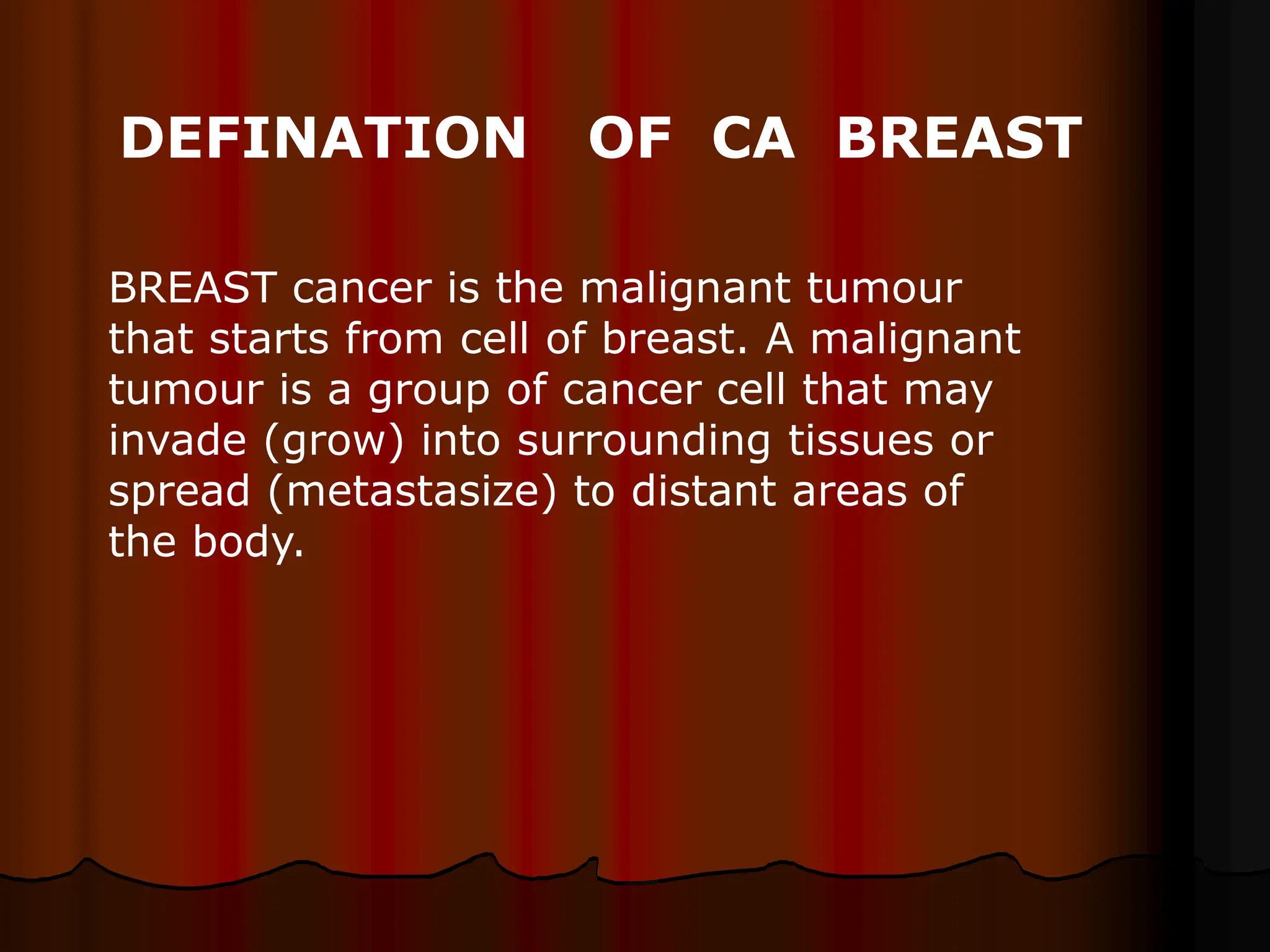 DEFINATION OF CA BREAST

BREAST cancer is the malignant tumour that starts from cell of breast. A malignant tumour is a group of cancer cell that may invade (grow) into surrounding tissues or spread (metastasize) to distant areas of the body.